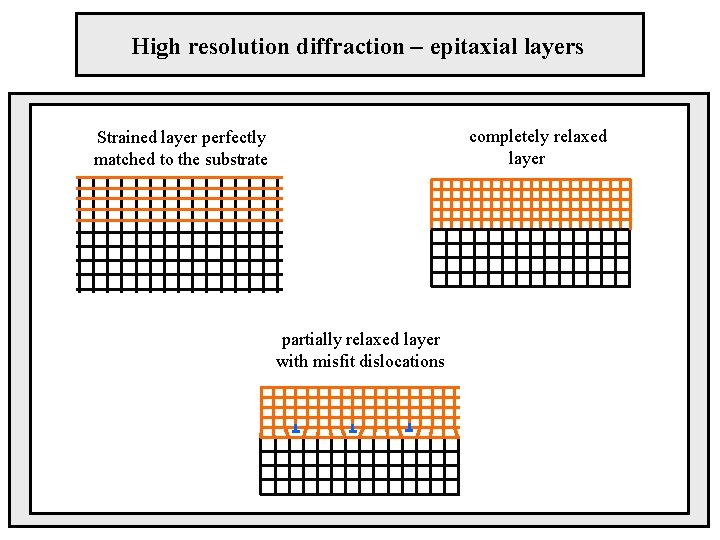 High resolution diffraction – epitaxial layers

Strained layer perfectly matched to the substrate

completely relaxed layer

partially relaxed layer with misfit dislocations